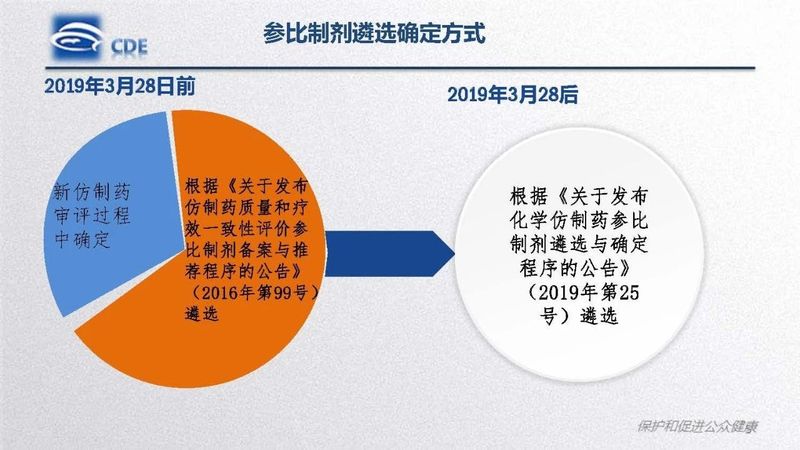 CDE

参比制剂遴选确定方式

2019年3月28日前

新仿制药审评过程中确定

根据《关于发布仿制药质量和疗效一致性评价参比制剂备案与推荐程序的公告》（2016年第99号）遴选

2019年3月28后

根据《关于发布化学仿制药参比制剂遴选与确定程序的公告》（2019年第25号）遴选

保护和促进公众健康